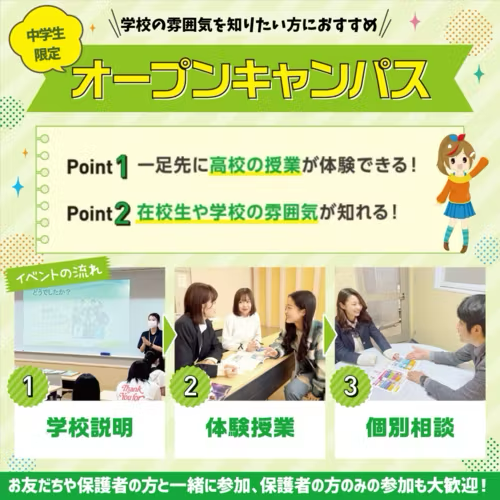 中学生限定

学校の雰囲気を知りたい方におすすめ

オープンキャンパス

Point 1 一足先に高校の授業が体験できる！

Point 2 在校生や学校の雰囲気が知れる！

イベントの流れ

どうでしたか？

Thank You for

1 学校説明

2 体験授業

3 個別相談

お友だちや保護者の方と一緒に参加、保護者の方のみの参加も大歓迎！